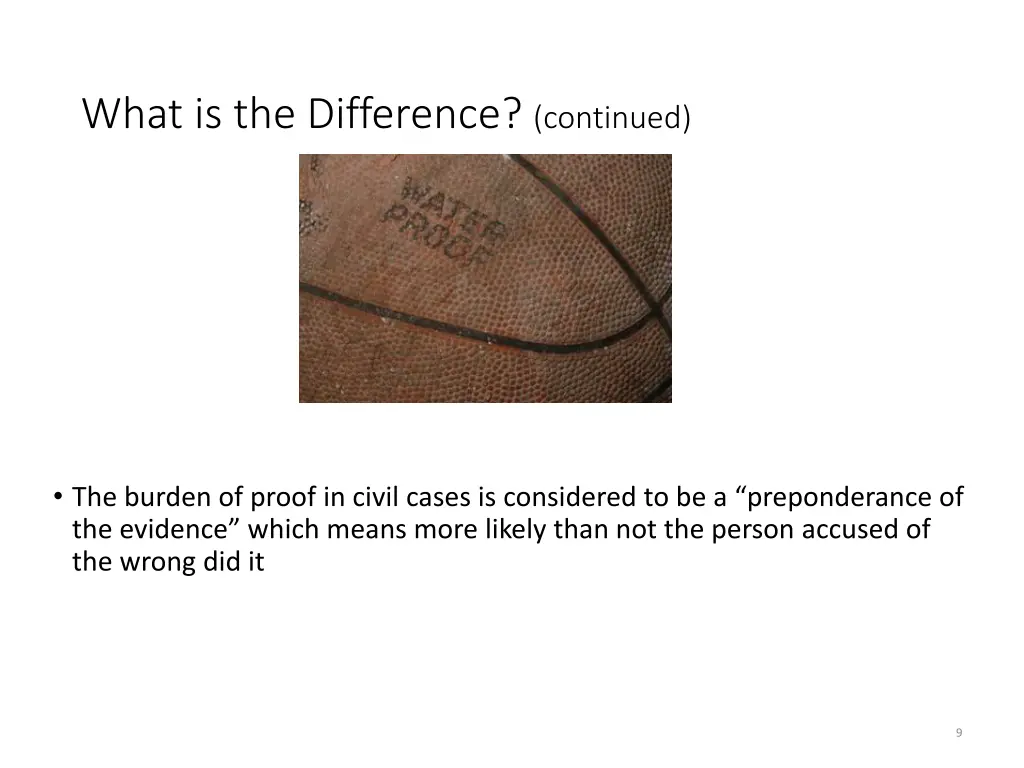 What is the Difference? (continued)

WATER PROOF

• The burden of proof in civil cases is considered to be a “preponderance of the evidence” which means more likely than not the person accused of the wrong did it

9